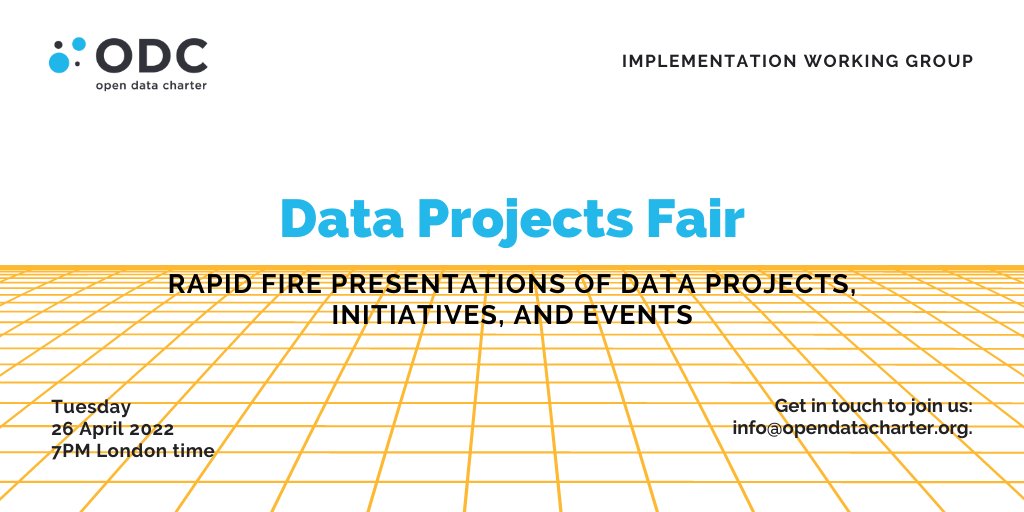 ODC
open data charter

IMPLEMENTATION WORKING GROUP

Data Projects Fair

RAPID FIRE PRESENTATIONS OF DATA PROJECTS, INITIATIVES, AND EVENTS

Tuesday
26 April 2022
7PM London time

Get in touch to join us:
info@opendatacharter.org.